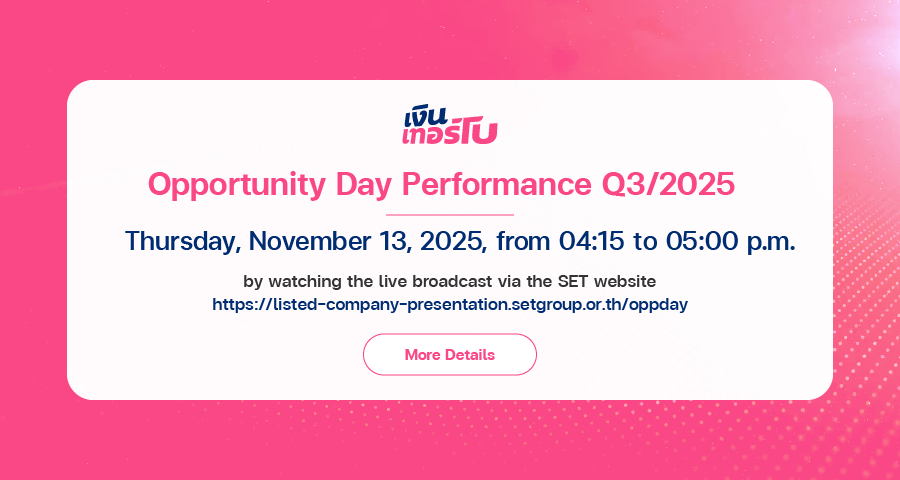 เงิน
เทอร์โบ

Opportunity Day Performance Q3/2025

Thursday, November 13, 2025, from 04:15 to 05:00 p.m.

by watching the live broadcast via the SET website
https://listed-company-presentation.setgroup.or.th/oppday

More Details